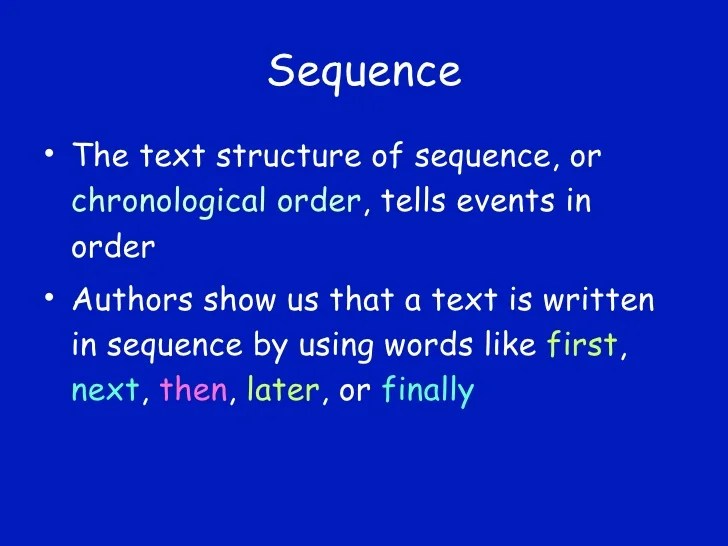 Sequence

• The text structure of sequence, or chronological order, tells events in order

• Authors show us that a text is written in sequence by using words like first, next, then, later, or finally